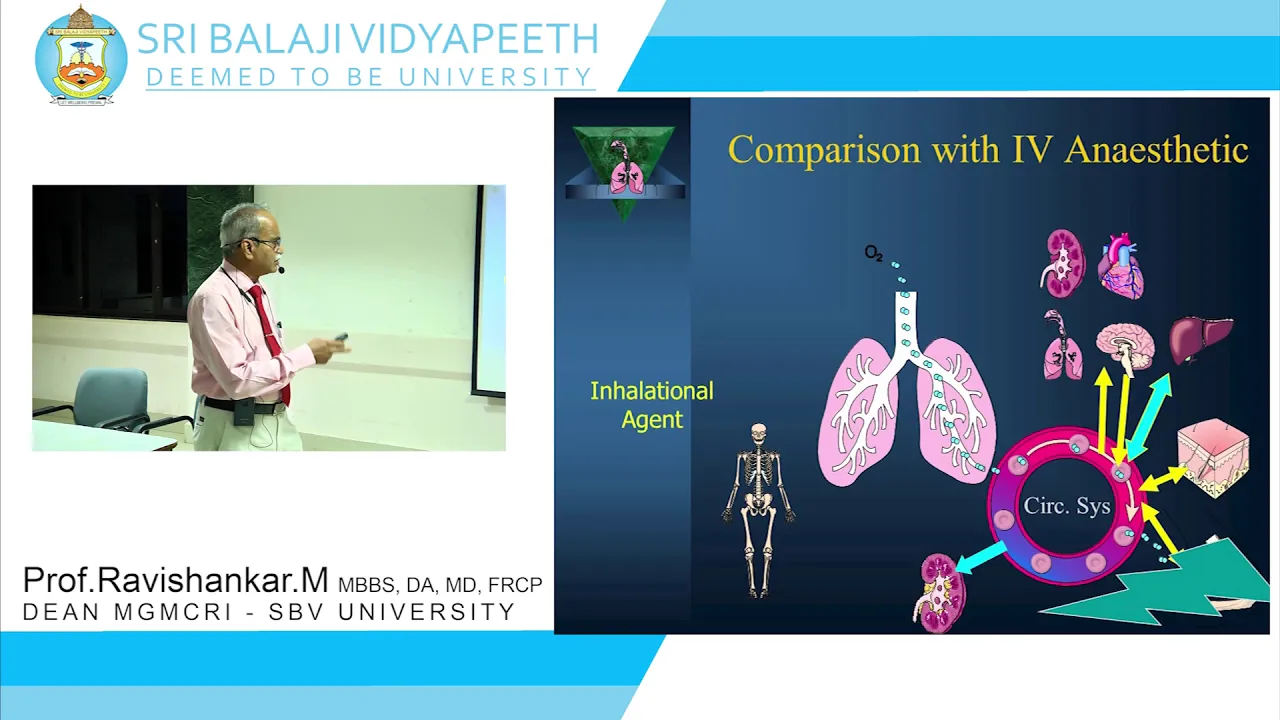 SRI BALAJI VIDYAPEETH
DEEMED TO BE UNIVERSITY

Comparison with IV Anaesthetic

$O_2$

Inhalational Agent

Circ. Sys

Prof.Ravishankar.M MBBS, DA, MD, FRCP
DEAN MGMCRI - SBV UNIVERSITY